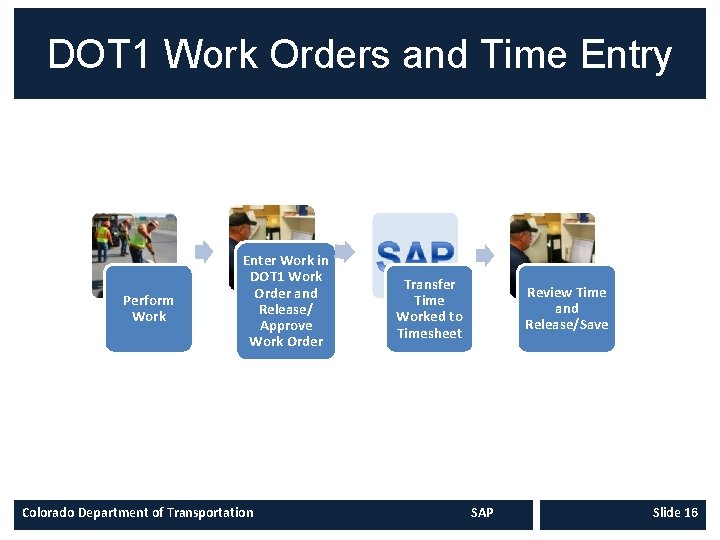 DOT1 Work Orders and Time Entry

Perform Work

Enter Work in DOT1 Work Order and Release/ Approve Work Order

SAP

Transfer Time Worked to Timesheet

Review Time and Release/Save

Colorado Department of Transportation

SAP

Slide 16